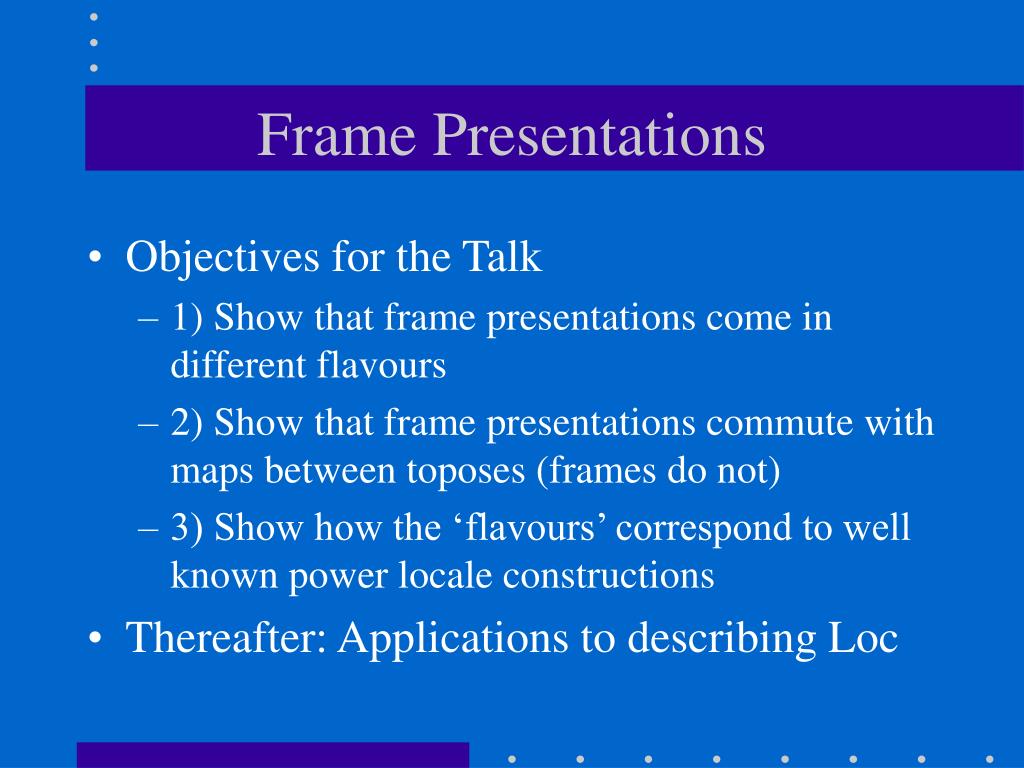 Frame Presentations

• Objectives for the Talk
– 1) Show that frame presentations come in different flavours
– 2) Show that frame presentations commute with maps between toposes (frames do not)
– 3) Show how the ‘flavours’ correspond to well known power locale constructions
• Thereafter: Applications to describing Loc